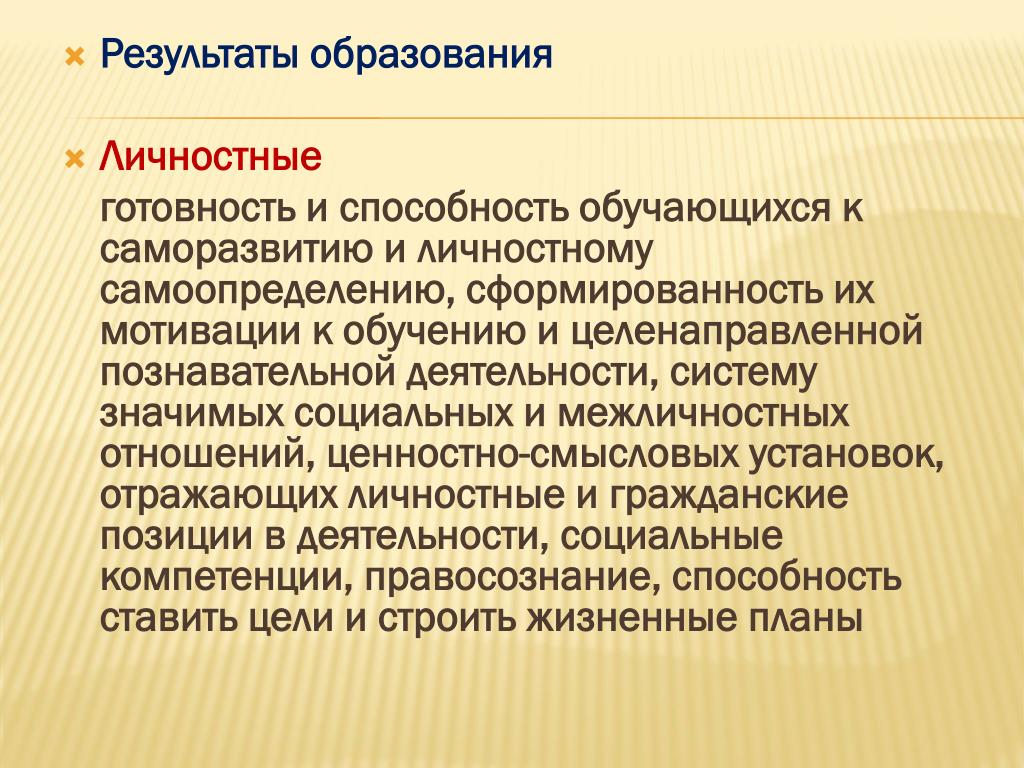 Результаты образования

Личностные

готовность и способность обучающихся к саморазвитию и личностному самоопределению, сформированность их мотивации к обучению и целенаправленной познавательной деятельности, систему значимых социальных и межличностных отношений, ценностно-смысловых установок, отражающих личностные и гражданские позиции в деятельности, социальные компетенции, правосознание, способность ставить цели и строить жизненные планы